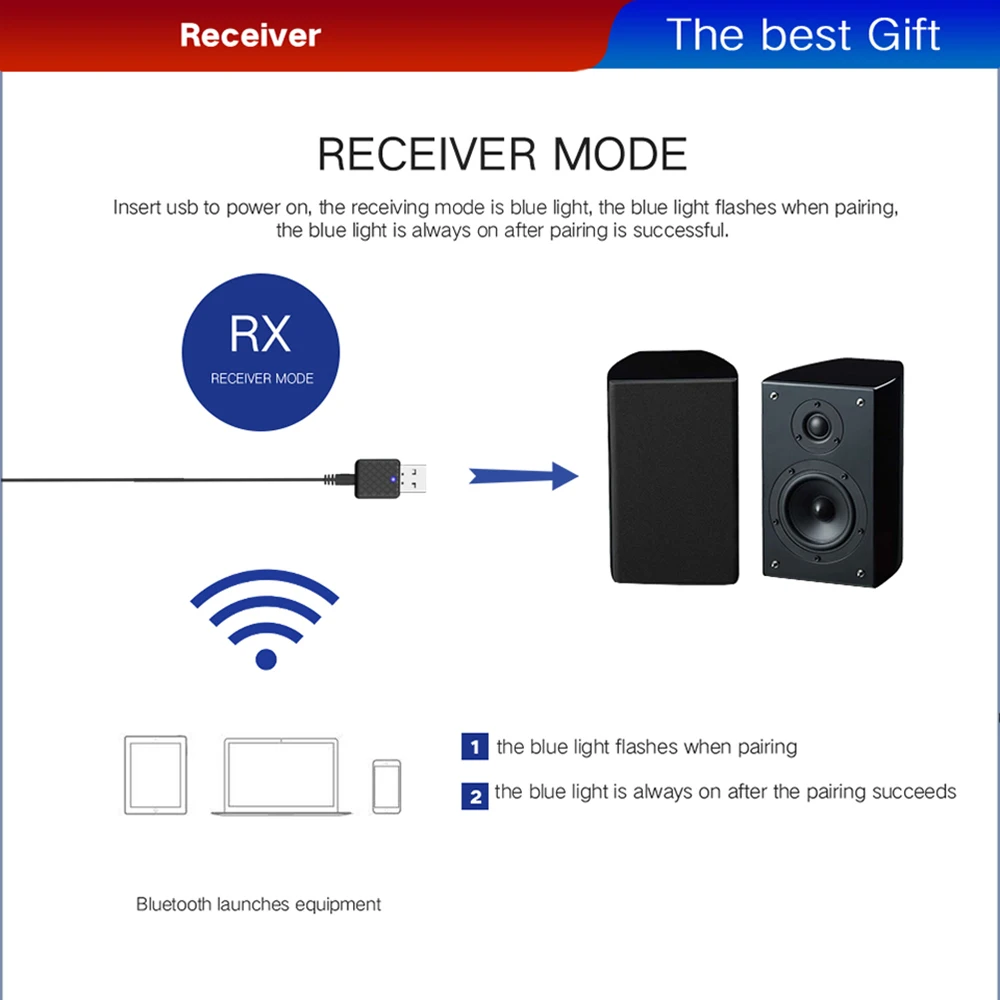 Receiver

The best Gift

RECEIVER MODE

Insert usb to power on, the receiving mode is blue light, the blue light flashes when pairing, the blue light is always on after pairing is successful.

RX
RECEIVER MODE

1 the blue light flashes when pairing

2 the blue light is always on after the pairing succeeds

Bluetooth launches equipment